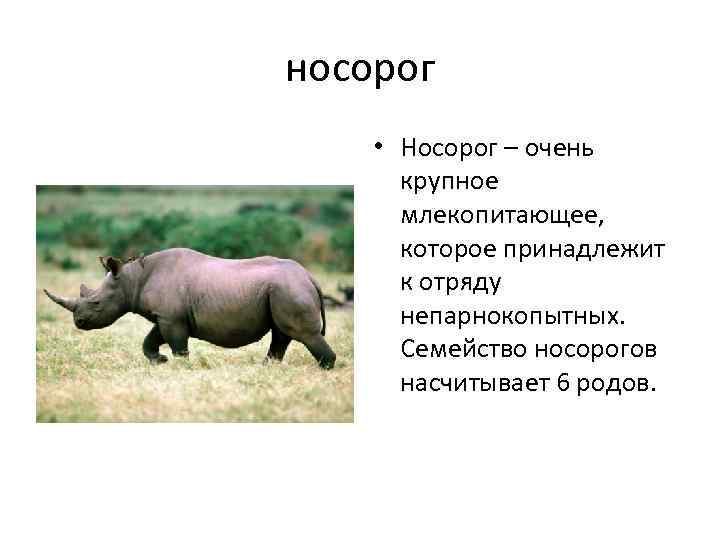 носорог

• Носорог – очень крупное млекопитающее, которое принадлежит к отряду непарнокопытных. Семейство носорогов насчитывает 6 родов.